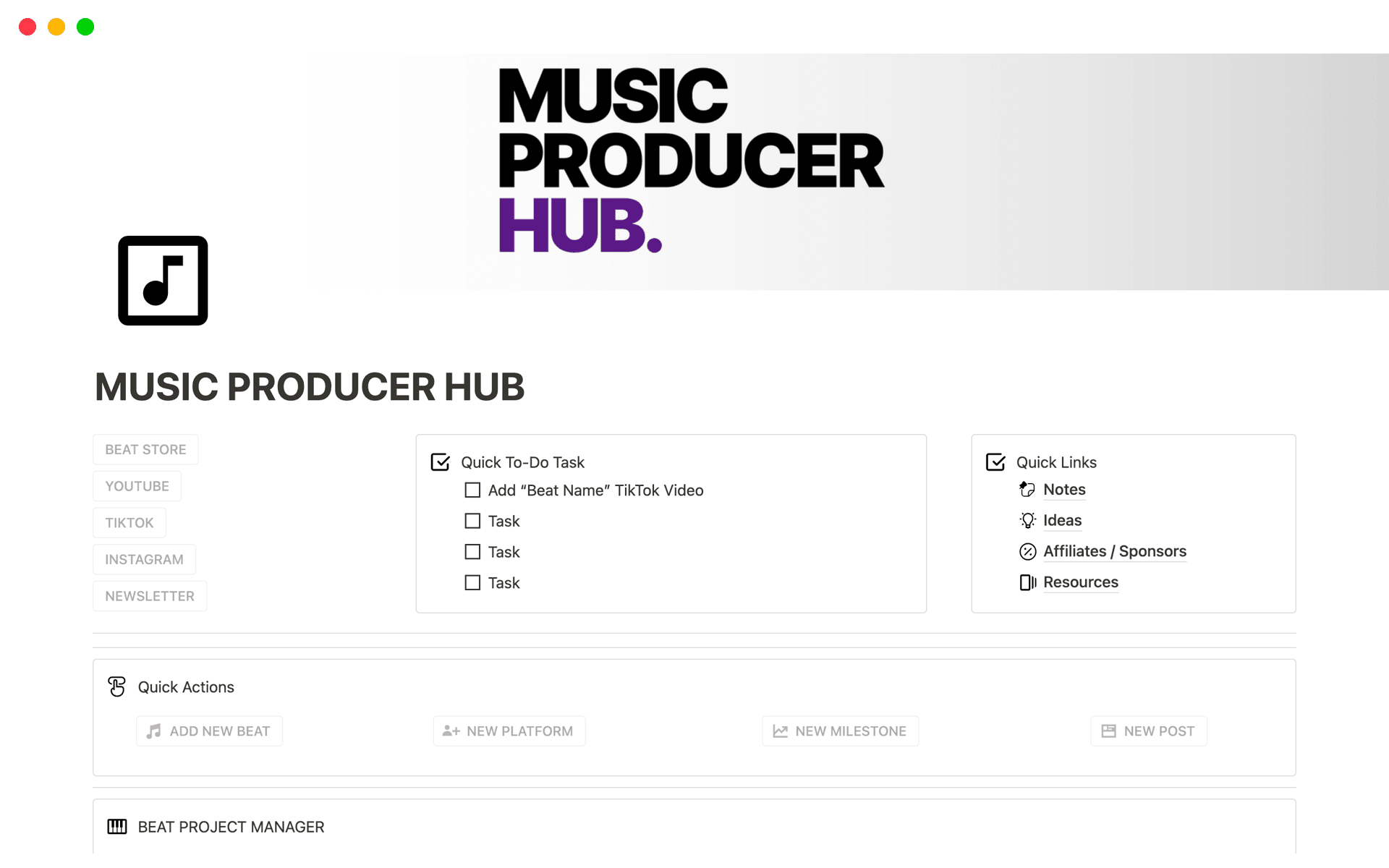 MUSIC
PRODUCER
HUB.

MUSIC PRODUCER HUB

BEAT STORE
YOUTUBE
TIKTOK
INSTAGRAM
NEWSLETTER

Quick To-Do Task
Add “Beat Name” TikTok Video
Task
Task
Task

Quick Links
Notes
Ideas
Affiliates / Sponsors
Resources

Quick Actions
ADD NEW BEAT
NEW PLATFORM
NEW MILESTONE
NEW POST

BEAT PROJECT MANAGER